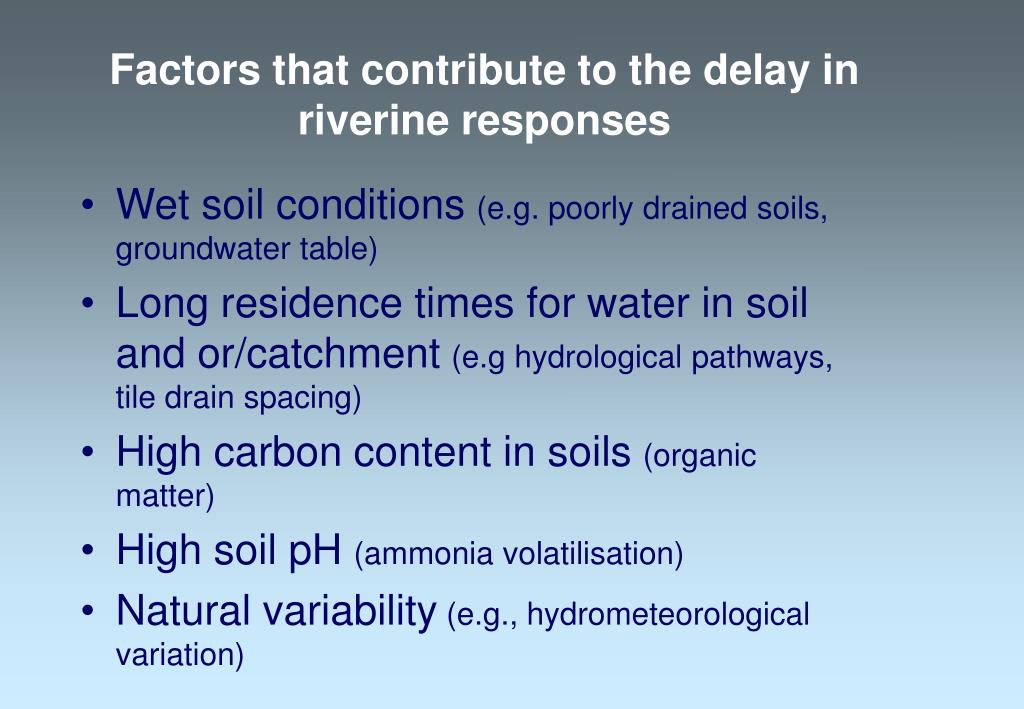 Factors that contribute to the delay in riverine responses

• Wet soil conditions (e.g. poorly drained soils, groundwater table)
• Long residence times for water in soil and or/catchment (e.g hydrological pathways, tile drain spacing)
• High carbon content in soils (organic matter)
• High soil pH (ammonia volatilisation)
• Natural variability (e.g., hydrometeorological variation)